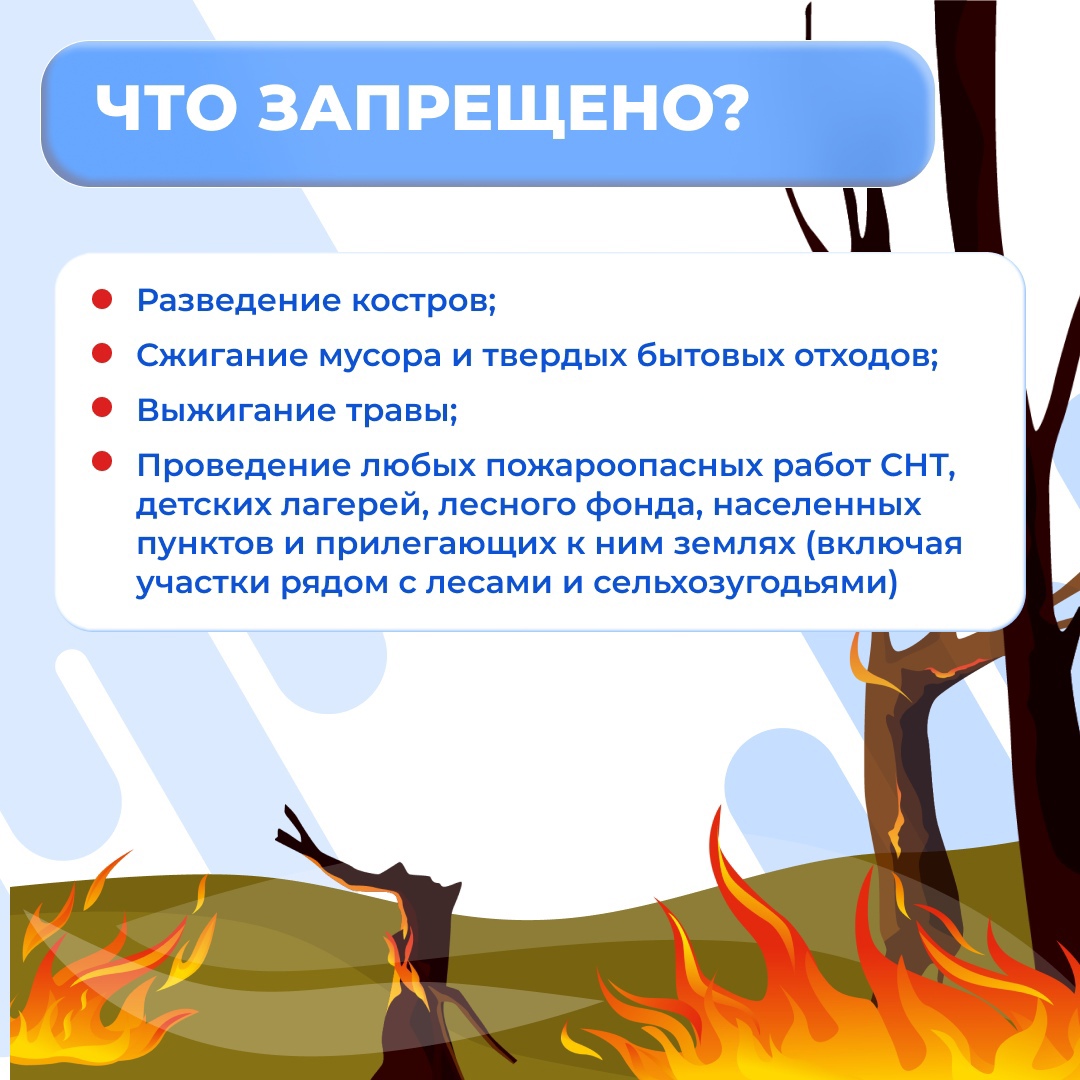 ЧТО ЗАПРЕЩЕНО?

- Разведение костров;
- Сжигание мусора и твердых бытовых отходов;
- Выжигание травы;
- Проведение любых пожароопасных работ СНТ, детских лагерей, лесного фонда, населенных пунктов и прилегающих к ним землях (включая участки рядом с лесами и сельхозугодьями)